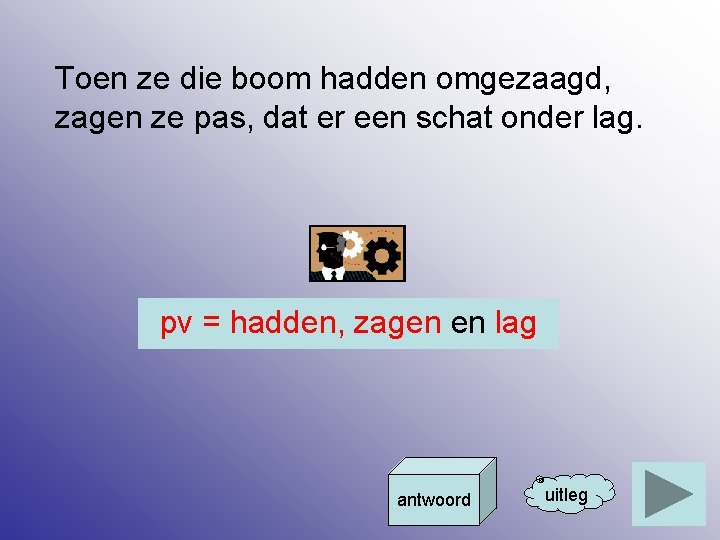 Toen ze die boom hadden omgezaagd, zagen ze pas, dat er een schat onder lag.

pv = hadden, zagen en lag

antwoord

uitleg